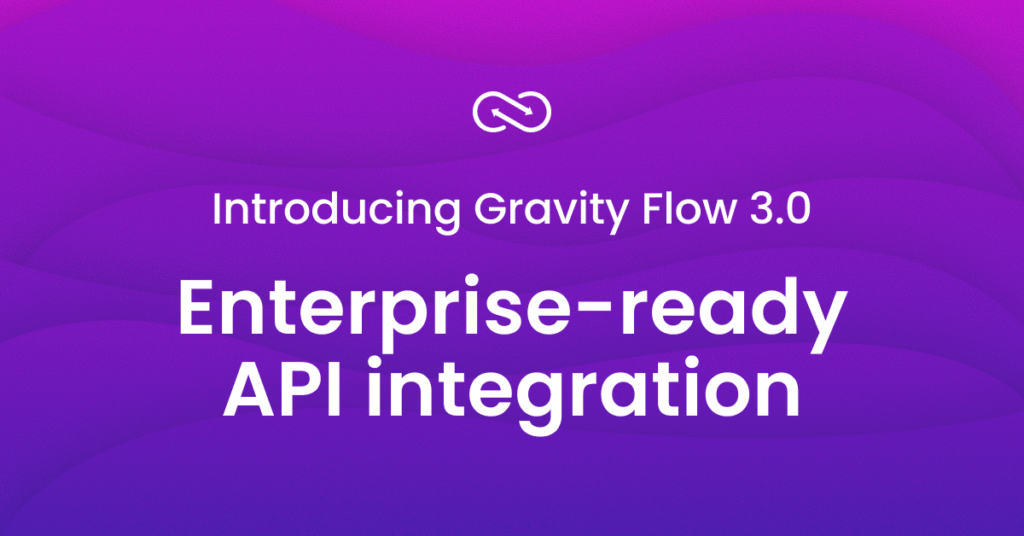 Introducing Gravity Flow 3.0

Enterprise-ready API integration